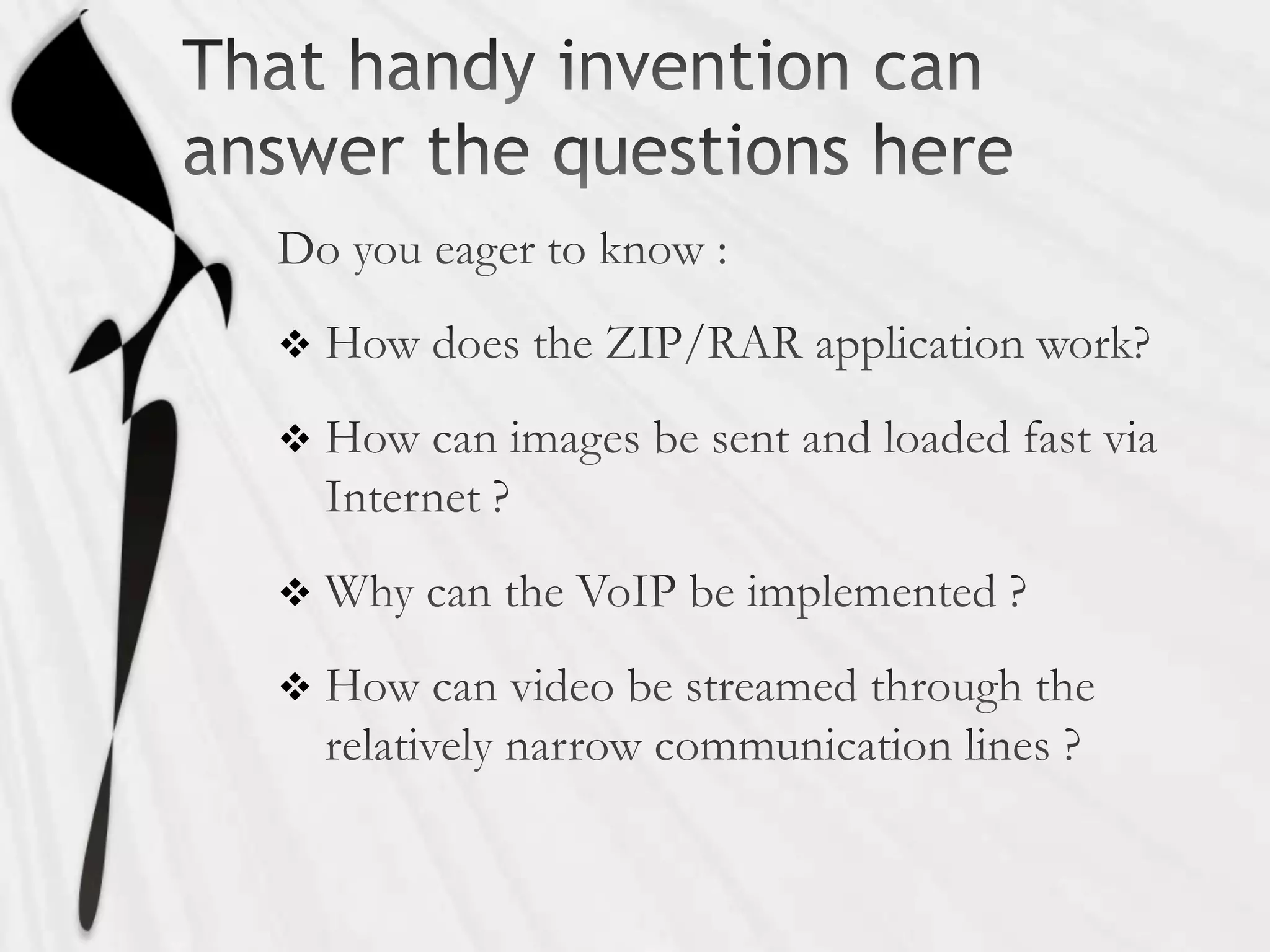 That handy invention can answer the questions here

Do you eager to know :

❖ How does the ZIP/RAR application work?

❖ How can images be sent and loaded fast via Internet ?

❖ Why can the VoIP be implemented ?

❖ How can video be streamed through the relatively narrow communication lines ?